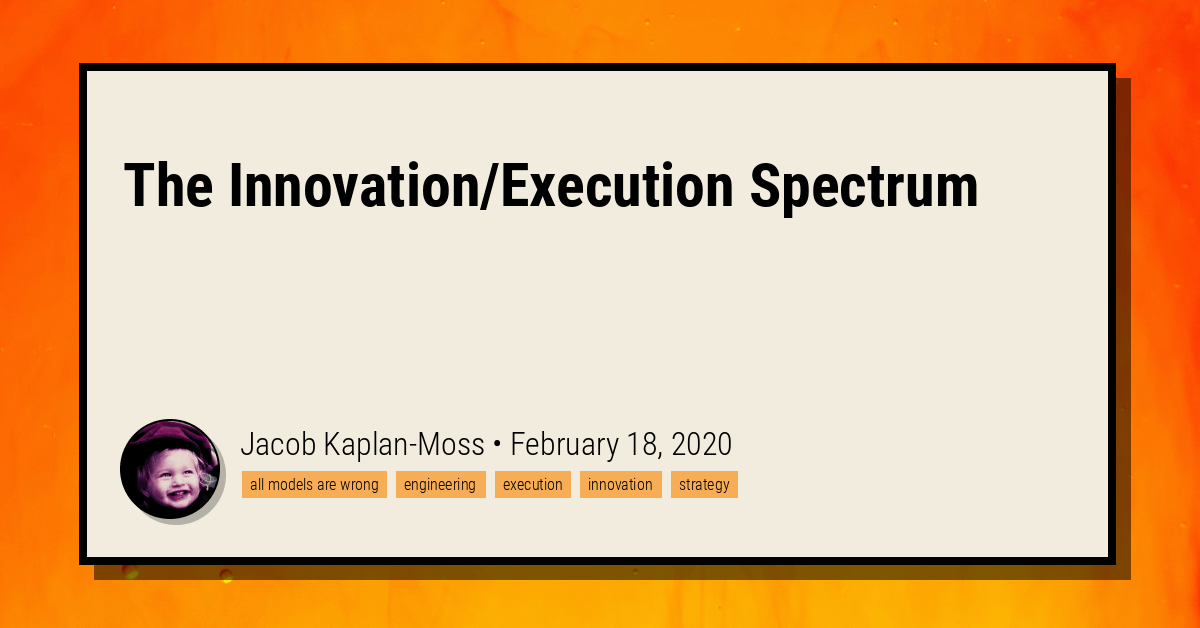 The Innovation/Execution Spectrum

Jacob Kaplan-Moss • February 18, 2020

all models are wrong engineering execution innovation strategy